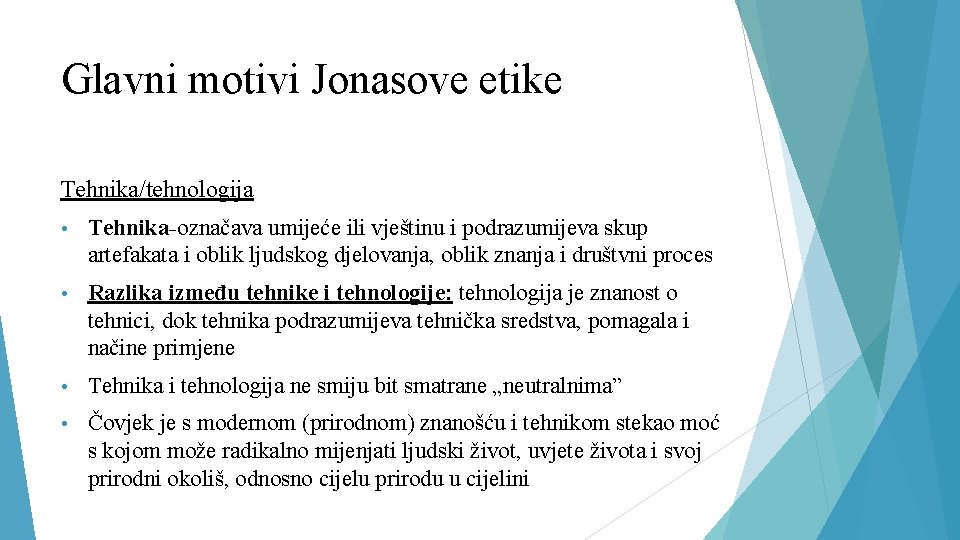 Glavni motivi Jonasove etike

Tehnika/tehnologija

• Tehnika-označava umijeće ili vještinu i podrazumijeva skup artefakata i oblik ljudskog djelovanja, oblik znanja i društvni proces

• Razlika između tehnike i tehnologije: tehnologija je znanost o tehnici, dok tehnika podrazumijeva tehnička sredstva, pomagala i načine primjene

• Tehnika i tehnologija ne smiju bit smatrane „neutralnima”

• Čovjek je s modernom (prirodnom) znanošću i tehnikom stekao moć s kojom može radikalno mijenjati ljudski život, uvjete života i svoj prirodni okoliš, odnosno cijelu prirodu u cijelini